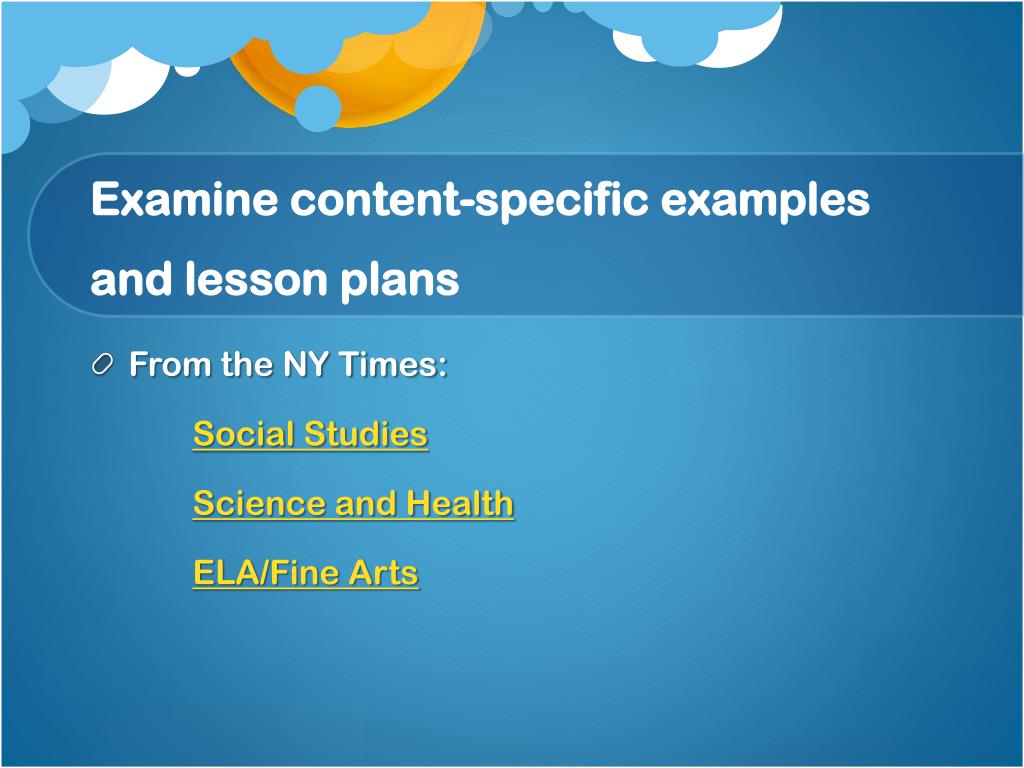 Examine content-specific examples and lesson plans

From the NY Times:

Social Studies

Science and Health

ELA/Fine Arts